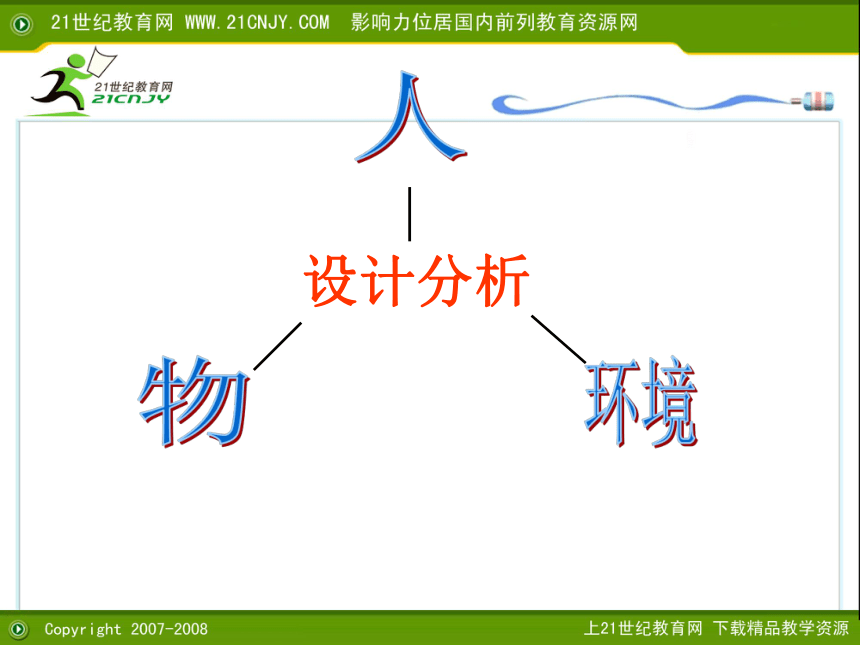 21世纪教育网 WWW.21CNJY.COM 影响力位居国内前列教育资源网

21世纪教育网
21CNJY

人

设计分析

物

环境

Copyright 2007-2008

上21世纪教育网 下载精品教学资源